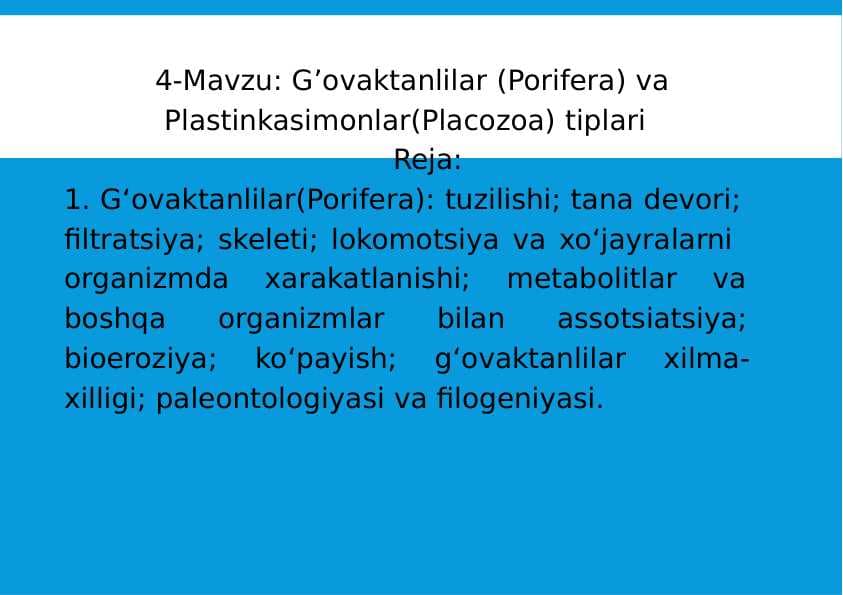 4-Mavzu: G’ovaktanlilar (Porifera) va Plastinkasimonlar(Placozoa) tiplari

Reja:

1. G‘ovaktanlilar(Porifera): tuzilishi; tana devori; filtratsiya; skeleti; lokomotsiya va xo‘jayralarni organizmda xarakatlanishi; metabolitlar va boshqa organizmlar bilan assotsiatsiya; bioeroziya; ko‘payish; g‘ovaktanlilar xilma-xilligi; paleontologiyasi va filogeniyasi.